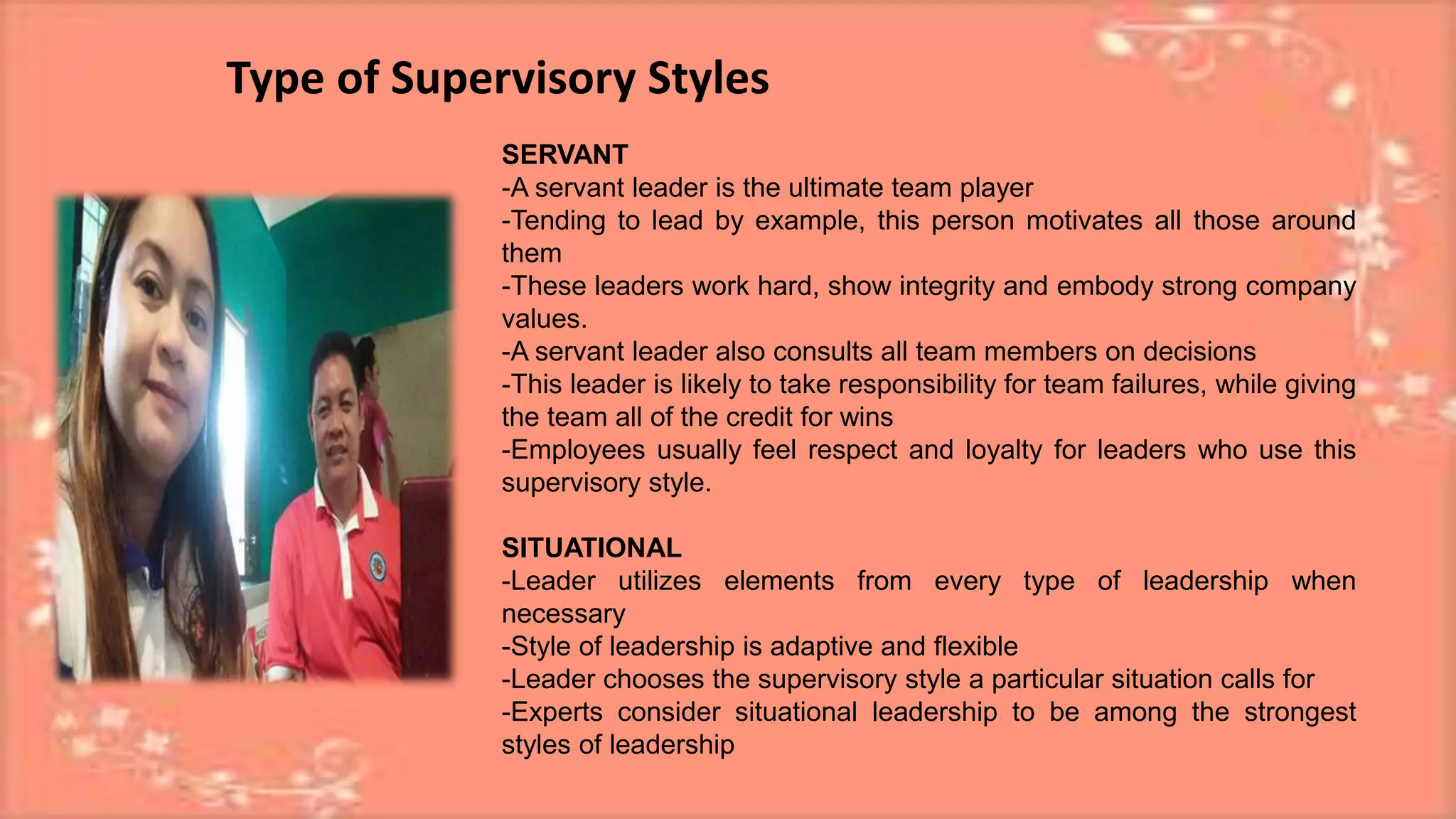 Type of Supervisory Styles

SERVANT
-A servant leader is the ultimate team player
-Tending to lead by example, this person motivates all those around them
-These leaders work hard, show integrity and embody strong company values.
-A servant leader also consults all team members on decisions
-This leader is likely to take responsibility for team failures, while giving the team all of the credit for wins
-Employees usually feel respect and loyalty for leaders who use this supervisory style.

SITUATIONAL
-Leader utilizes elements from every type of leadership when necessary
-Style of leadership is adaptive and flexible
-Leader chooses the supervisory style a particular situation calls for
-Experts consider situational leadership to be among the strongest styles of leadership